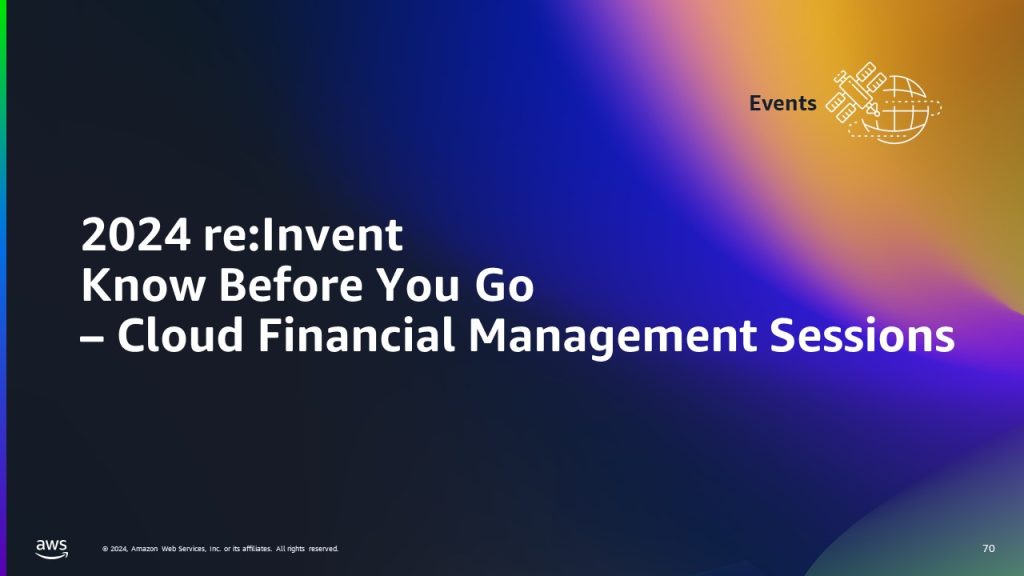 Events

2024 re:Invent
Know Before You Go
– Cloud Financial Management Sessions

aws

© 2024, Amazon Web Services, Inc. or its affiliates. All rights reserved.

70